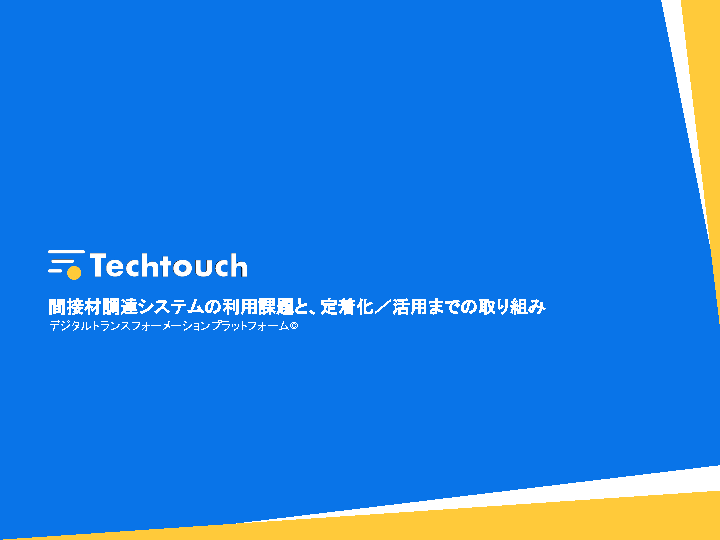 Techtouch

間接材調達システムの利用課題と、定着化／活用までの取り組み

デジタルトランスフォーメーションプラットフォーム©